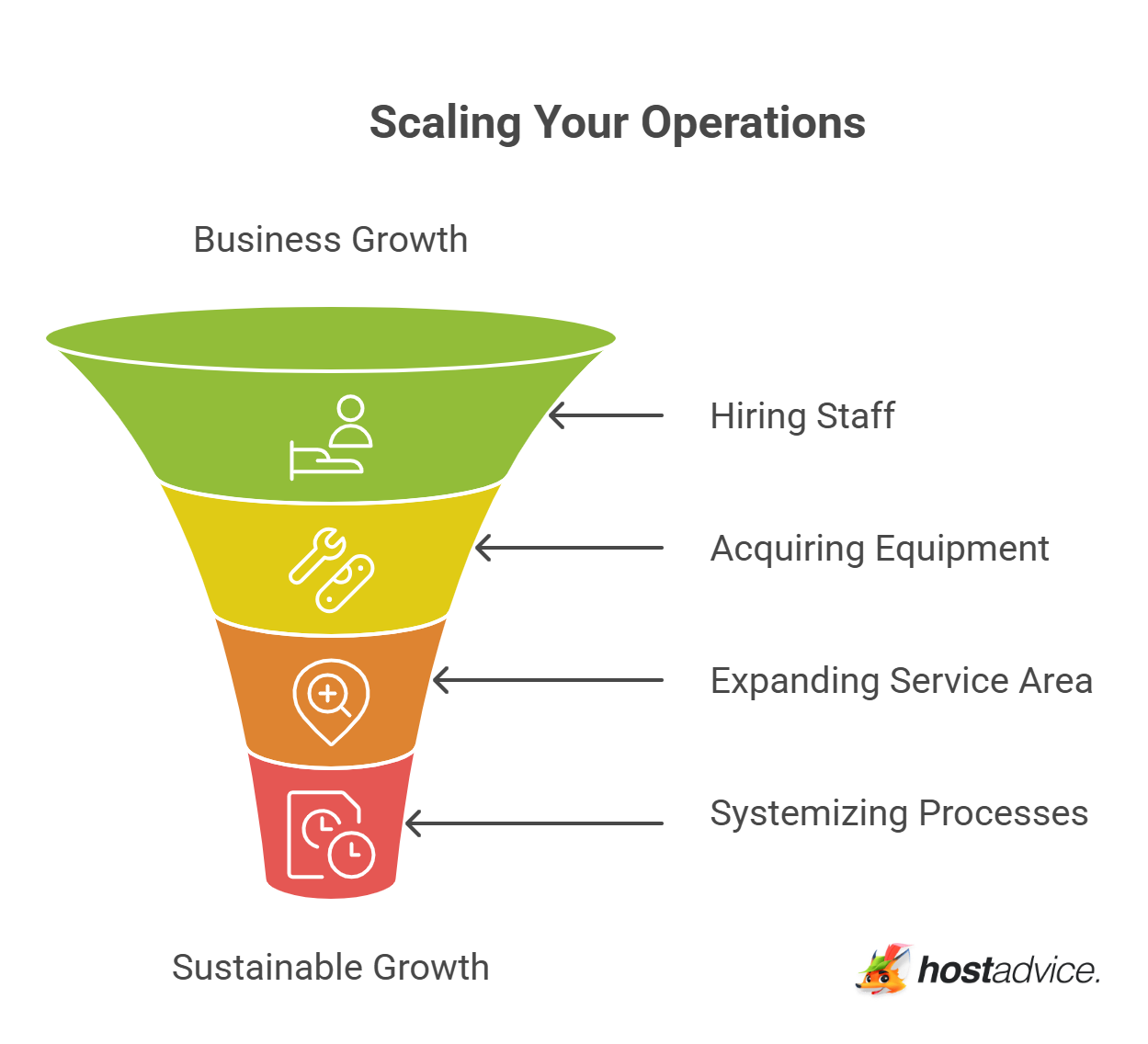 Scaling Your Operations

Business Growth

Hiring Staff

Acquiring Equipment

Expanding Service Area

Systemizing Processes

Sustainable Growth

hostadvice.